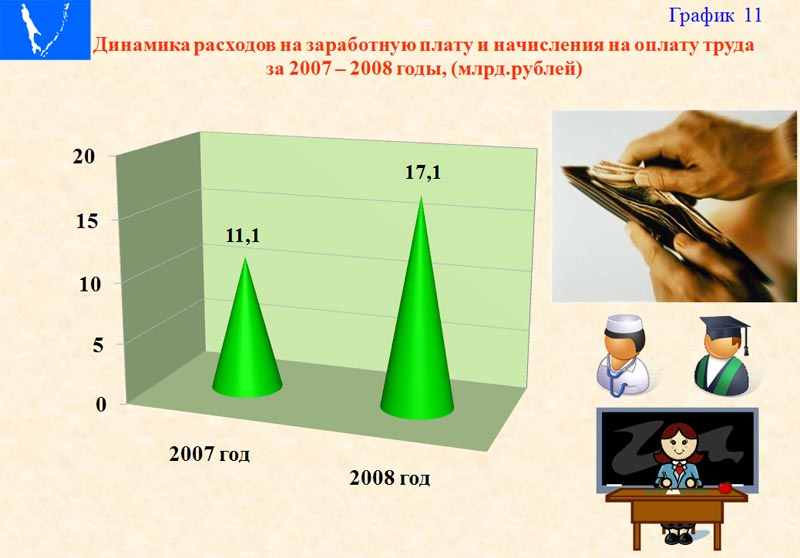 График 11

Динамика расходов на заработную плату и начисления на оплату труда за 2007 – 2008 годы, (млрд.рублей)

20
15
10
5
0

11,1
17,1

2007 год
2008 год